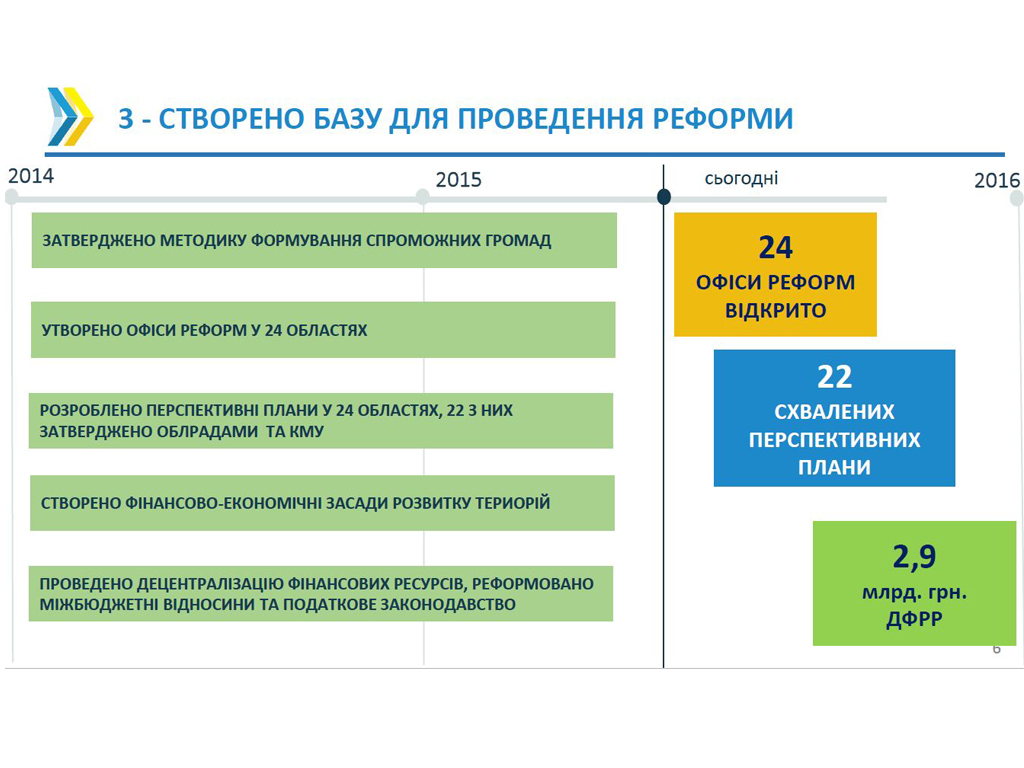 3 - СТВОРЕНО БАЗУ ДЛЯ ПРОВЕДЕННЯ РЕФОРМИ

2014

2015

сьогодні

2016

ЗАТВЕРДЖЕНО МЕТОДИКУ ФОРМУВАННЯ СПРОМОЖНИХ ГРОМАД

УТВОРЕНО ОФІСИ РЕФОРМ У 24 ОБЛАСТЯХ

РОЗРОБЛЕНО ПЕРСПЕКТИВНІ ПЛАНИ У 24 ОБЛАСТЯХ, 22 З НИХ ЗАТВЕРДЖЕНО ОБЛРАДАМИ ТА КМУ

СТВОРЕНО ФІНАНСОВО-ЕКОНОМІЧНІ ЗАСАДИ РОЗВИТКУ ТЕРИОРІЙ

ПРОВЕДЕНО ДЕЦЕНТРАЛІЗАЦІЮ ФІНАНСОВИХ РЕСУРСІВ, РЕФОРМОВАНО МІЖБЮДЖЕТНІ ВІДНОСИНИ ТА ПОДАТКОВЕ ЗАКОНОДАВСТВО

24
ОФІСИ РЕФОРМ ВІДКРИТО

22
СХВАЛЕНИХ ПЕРСПЕКТИВНИХ ПЛАНИ

2,9
млрд. грн.
ДФРР

6